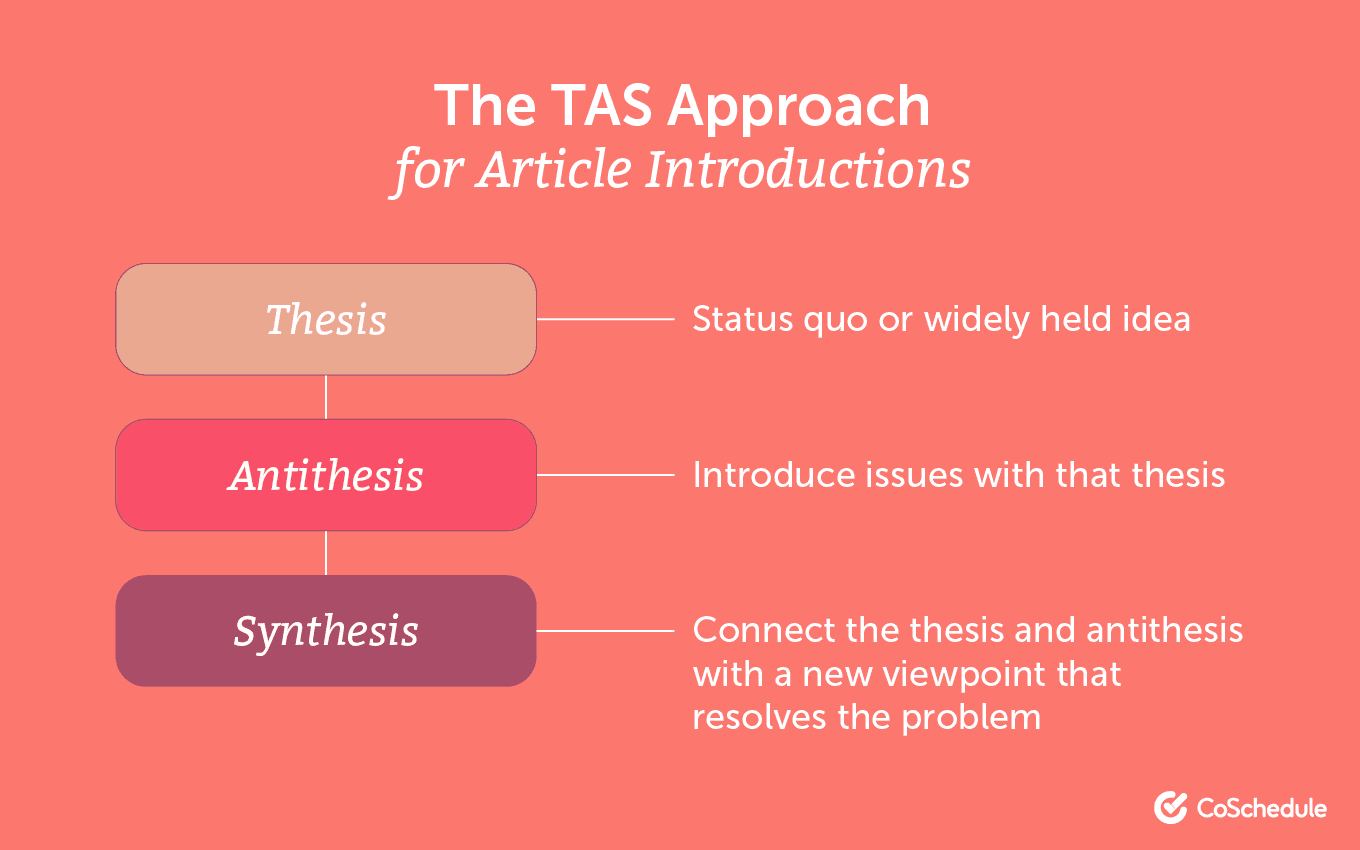 The TAS Approach
for Article Introductions

Thesis
Status quo or widely held idea

Antithesis
Introduce issues with that thesis

Synthesis
Connect the thesis and antithesis with a new viewpoint that resolves the problem

CoSchedule